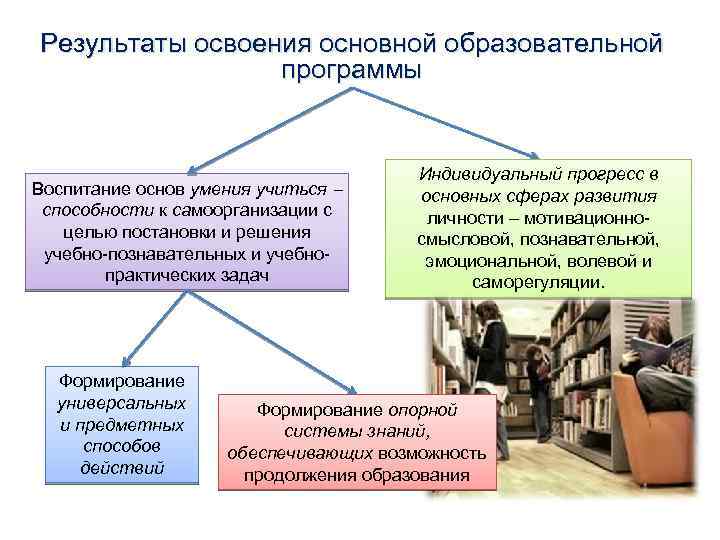 Результаты освоения основной образовательной программы

Воспитание основ умения учиться – способности к самоорганизации с целью постановки и решения учебно-познавательных и учебно-практических задач

Индивидуальный прогресс в основных сферах развития личности – мотивационно-смысловой, познавательной, эмоциональной, волевой и саморегуляции.

Формирование универсальных и предметных способов действий

Формирование опорной системы знаний, обеспечивающих возможность продолжения образования